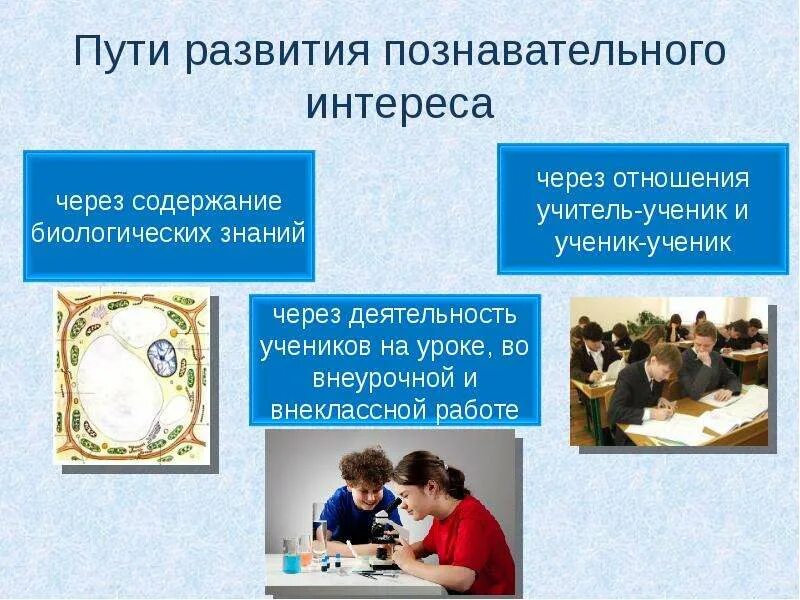 Пути развития познавательного интереса

через содержание биологических знаний

через деятельность учеников на уроке, во внеурочной и внеклассной работе

через отношения учитель-ученик и ученик-ученик